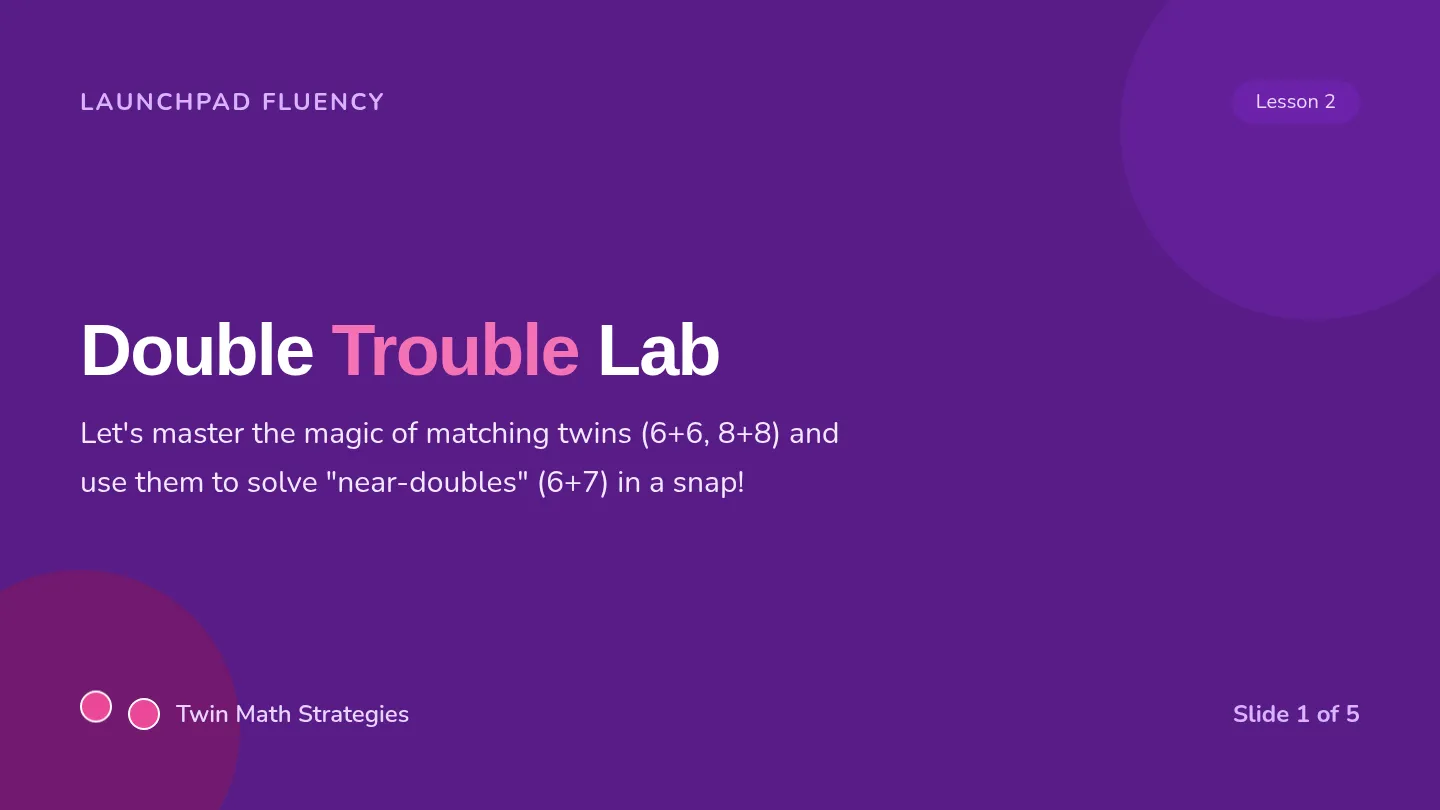 LAUNCHPAD FLUENCY

Lesson 2

Double Trouble Lab

Let's master the magic of matching twins (6+6, 8+8) and use them to solve "near-doubles" (6+7) in a snap!

Twin Math Strategies

Slide 1 of 5